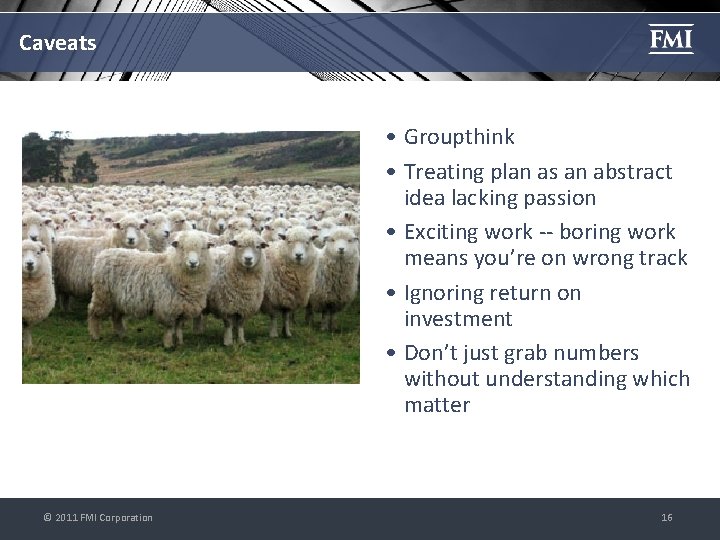 Caveats

FMI

• Groupthink
• Treating plan as an abstract idea lacking passion
• Exciting work -- boring work means you're on wrong track
• Ignoring return on investment
• Don't just grab numbers without understanding which matter

© 2011 FMI Corporation

16